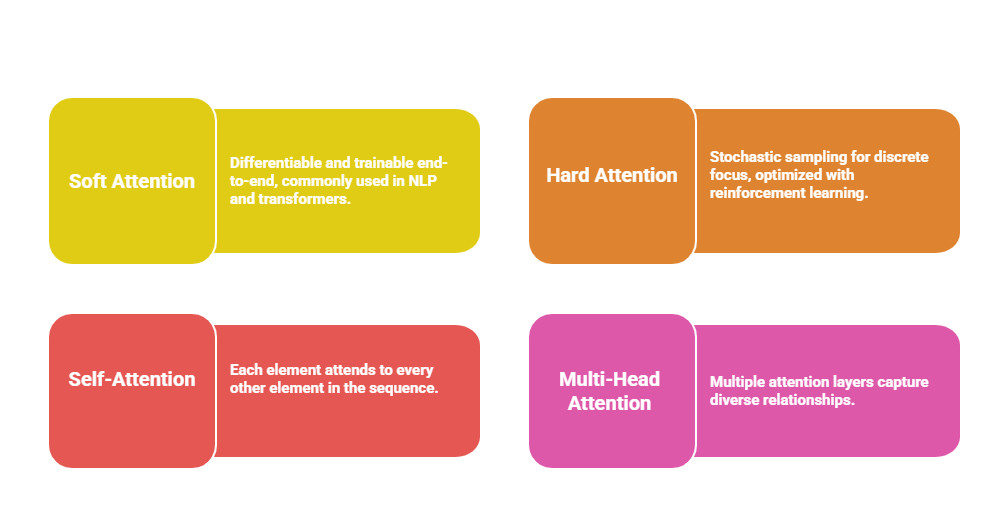 Soft Attention

Differentiable and trainable end-to-end, commonly used in NLP and transformers.

Hard Attention

Stochastic sampling for discrete focus, optimized with reinforcement learning.

Self-Attention

Each element attends to every other element in the sequence.

Multi-Head Attention

Multiple attention layers capture diverse relationships.